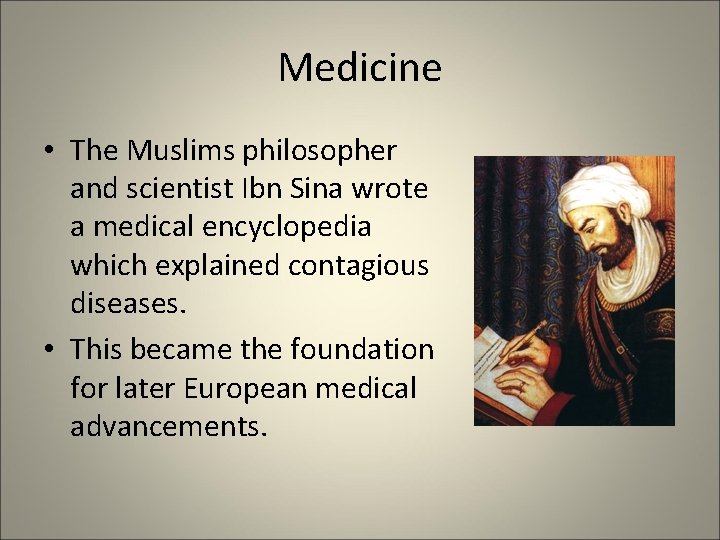 Medicine

• The Muslims philosopher and scientist Ibn Sina wrote a medical encyclopedia which explained contagious diseases.

• This became the foundation for later European medical advancements.